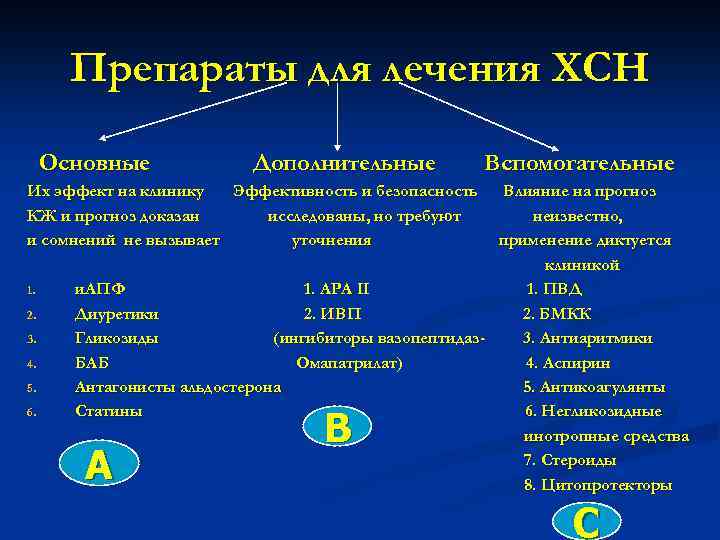 Препараты для лечения ХСН

Основные

Их эффект на клинику КЖ и прогноз доказан и сомнений не вызывает

1. иАПФ
2. Диуретики
3. Гликозиды
4. БАБ
5. Антагонисты альдостерона
6. Статины

A

Дополнительные

Эффективность и безопасность исследованы, но требуют уточнения

1. АРА II
2. ИВП (ингибиторы вазопептидаз- Омапатрилат)

B

Вспомогательные

Влияние на прогноз неизвестно, применение диктуется клиникой

1. ПВД
2. БМКК
3. Антиаритмики
4. Аспирин
5. Антикоагулянты
6. Негликозидные инотропные средства
7. Стероиды
8. Цитопротекторы

C